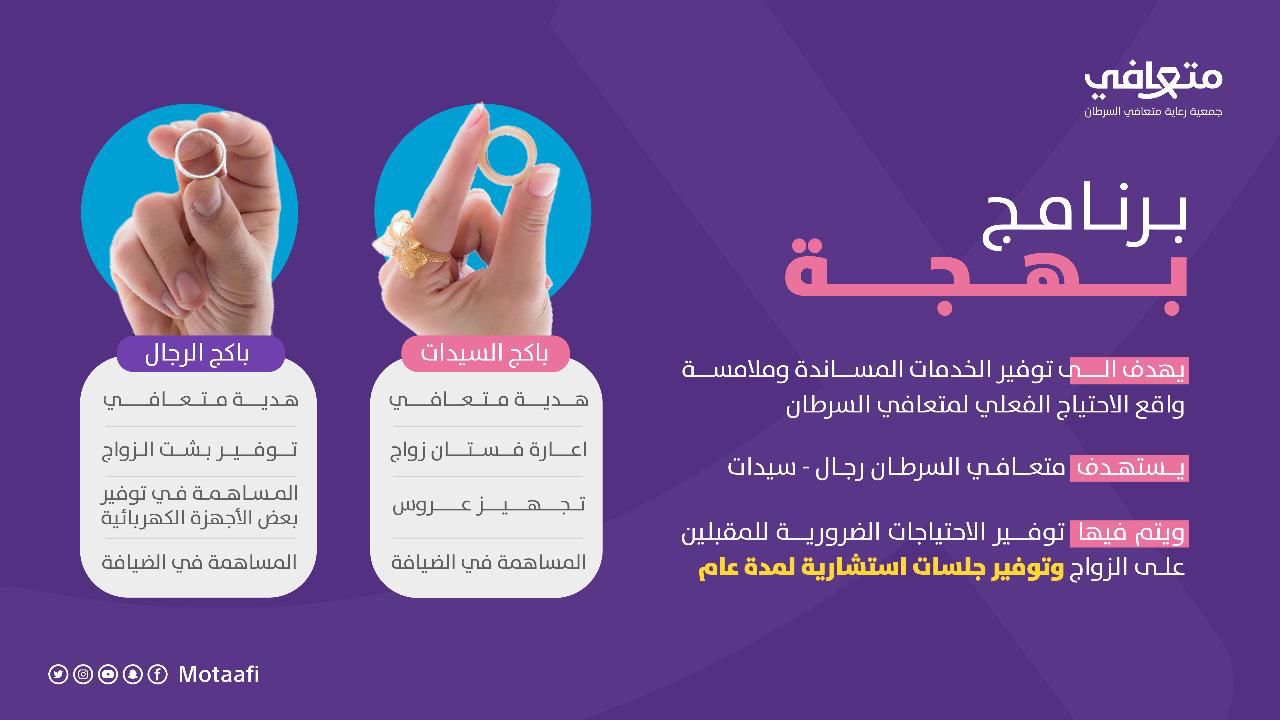 متعافي
جمعية رعاية متعافي السرطان

برنامج
بهجة

يهدف الى توفير الخدمات المساندة وملامسة واقع الاحتياج الفعلي لمتعافي السرطان

يستهدف متعافي السرطان رجال - سيدات

ويتم فيها توفير الاحتياجات الضرورية للمقبلين على الزواج وتوفير جلسات استشارية لمدة عام

باكج السيدات

هدية متعافي

اعارة فستان زواج

تجهيز عروس

المساهمة في الضيافة

باكج الرجال

هدية متعافي

توفير بشت الزواج

المساهمة في توفير بعض الأجهزة الكهربائية

المساهمة في الضيافة

Motaafi